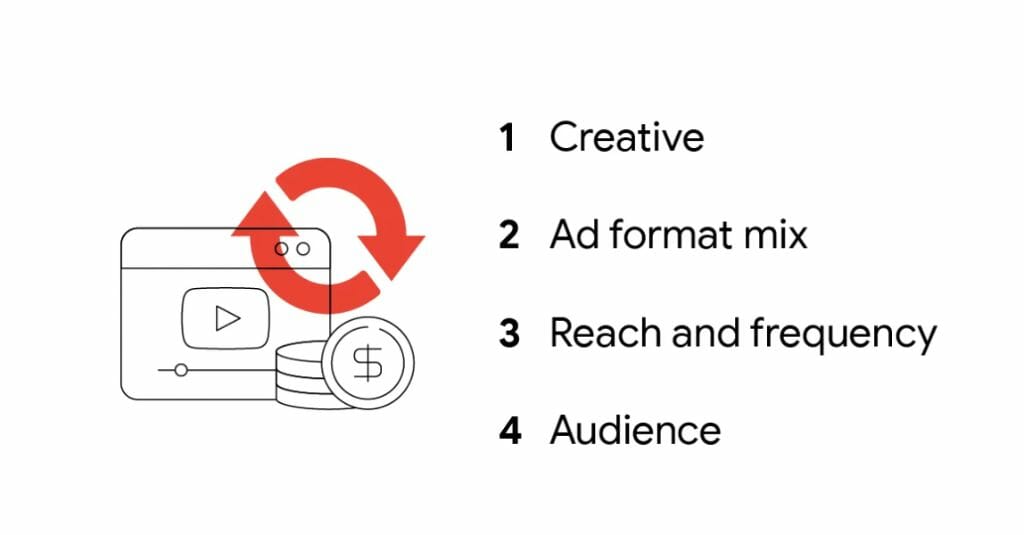 $
1 Creative

2 Ad format mix

3 Reach and frequency

4 Audience